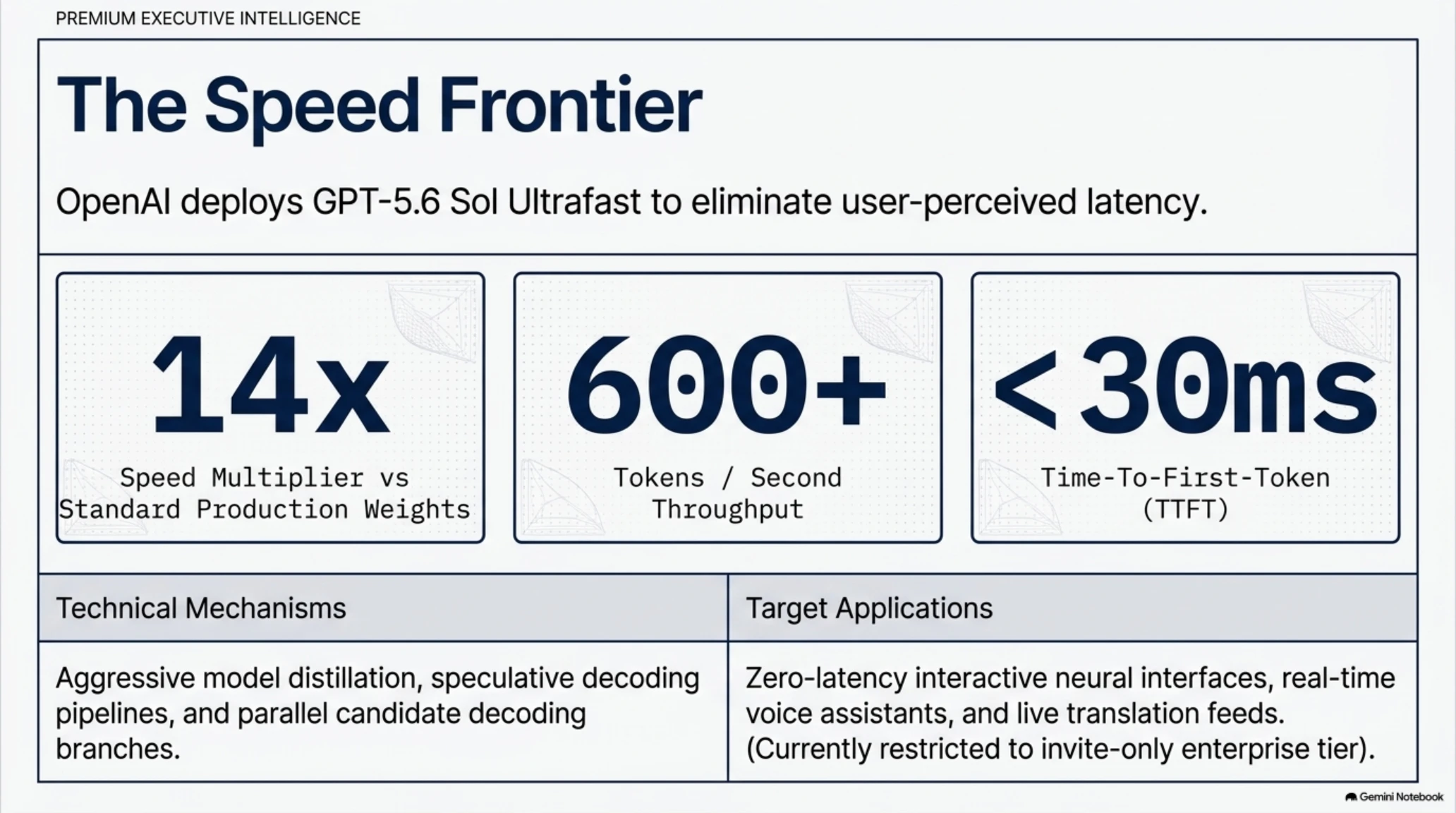 PREMIUM EXECUTIVE INTELLIGENCE

The Speed Frontier

OpenAI deploys GPT-5.6 Sol Ultrafast to eliminate user-perceived latency.

14x

Speed Multiplier vs Standard Production Weights

600+

Tokens / Second Throughput

<30ms

Time-To-First-Token (TTFT)

| Technical Mechanisms | Target Applications |
|---|---|
| Aggressive model distillation, speculative decoding pipelines, and parallel candidate decoding branches. | Zero-latency interactive neural interfaces, real-time voice assistants, and live translation feeds. (Currently restricted to invite-only enterprise tier). |

Gemini Notebook